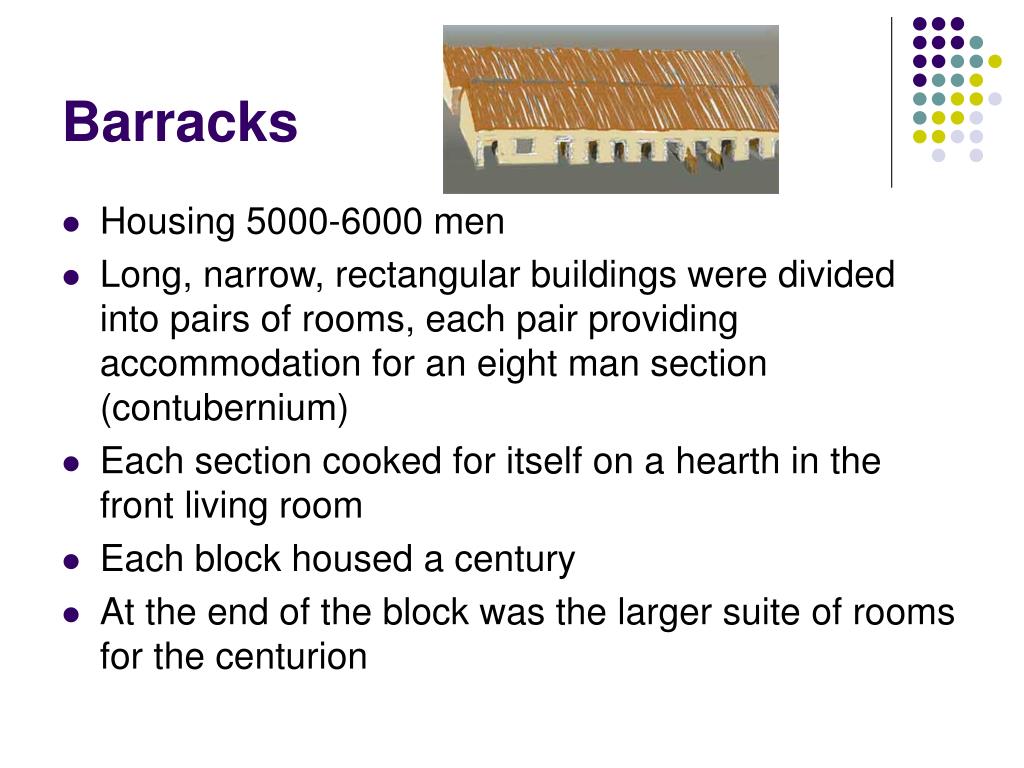 Barracks

- Housing 5000-6000 men
- Long, narrow, rectangular buildings were divided into pairs of rooms, each pair providing accommodation for an eight man section (contubernium)
- Each section cooked for itself on a hearth in the front living room
- Each block housed a century
- At the end of the block was the larger suite of rooms for the centurion